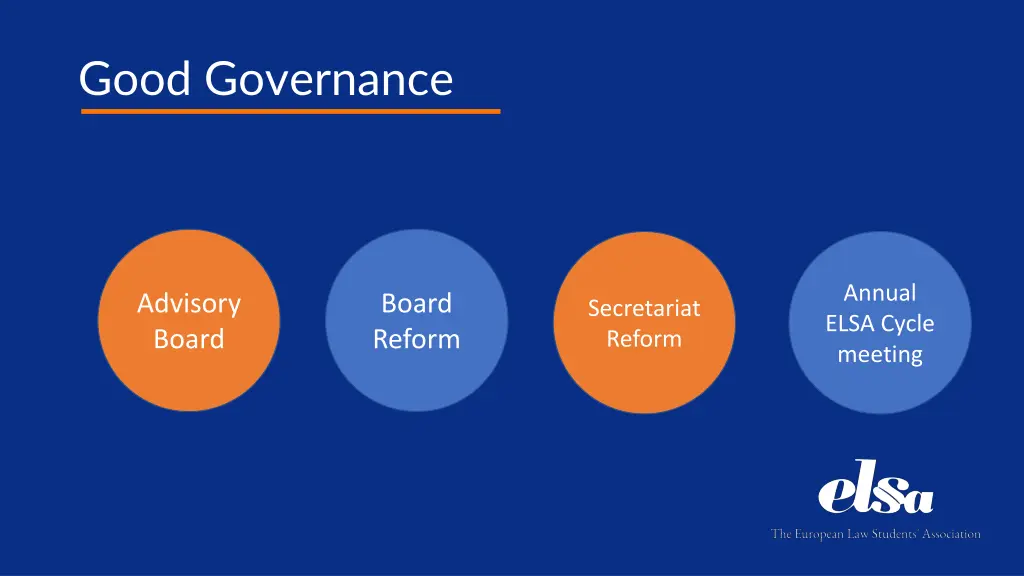 Good Governance

Advisory Board

Board Reform

Secretariat Reform

Annual ELSA Cycle meeting

elsa

The European Law Students' Association